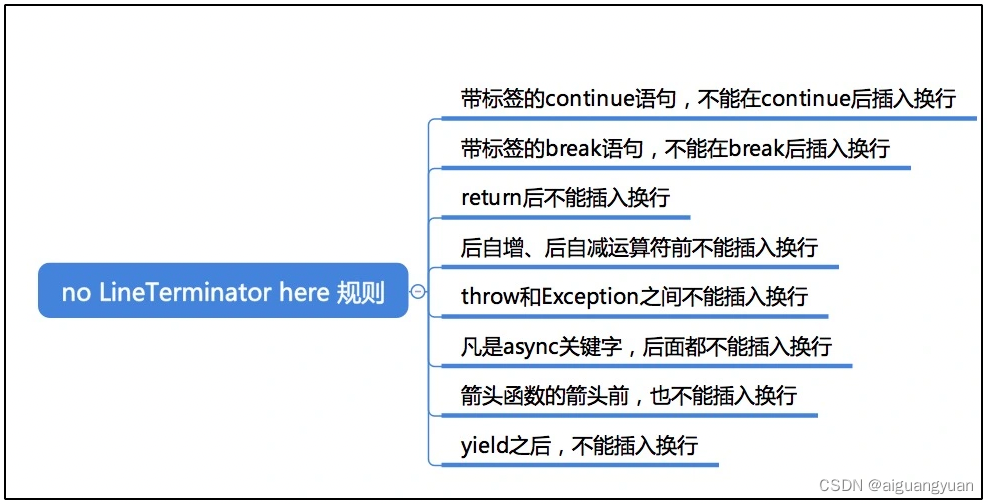 no LineTerminator here 规则

带标签的continue语句，不能在continue后插入换行

带标签的break语句，不能在break后插入换行

return后不能插入换行

后自增、后自减运算符前不能插入换行

throw和Exception之间不能插入换行

凡是async关键字，后面都不能插入换行

箭头函数的箭头前，也不能插入换行

yield之后，不能插入换行

CSDN @aiguangyuan